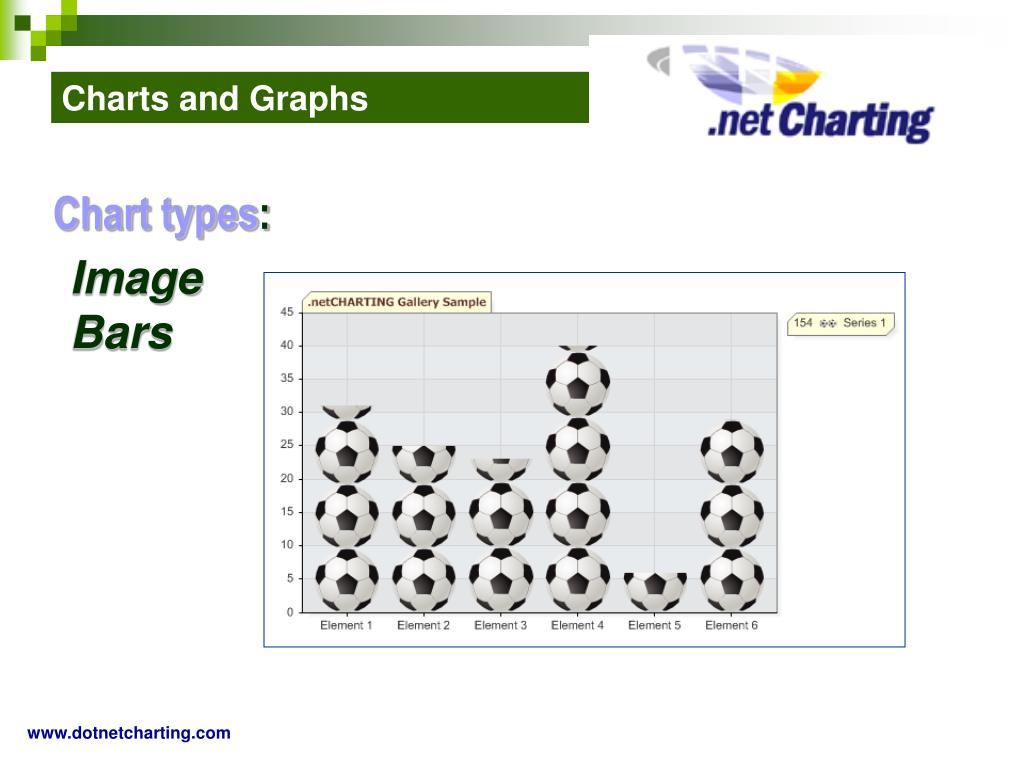 Charts and Graphs

.net Charting

Chart types:

Image Bars

.netCHARTING Gallery Sample

154 Series 1

45
40
35
30
25
20
15
10
5
0

Element 1 Element 2 Element 3 Element 4 Element 5 Element 6

www.dotnetcharting.com